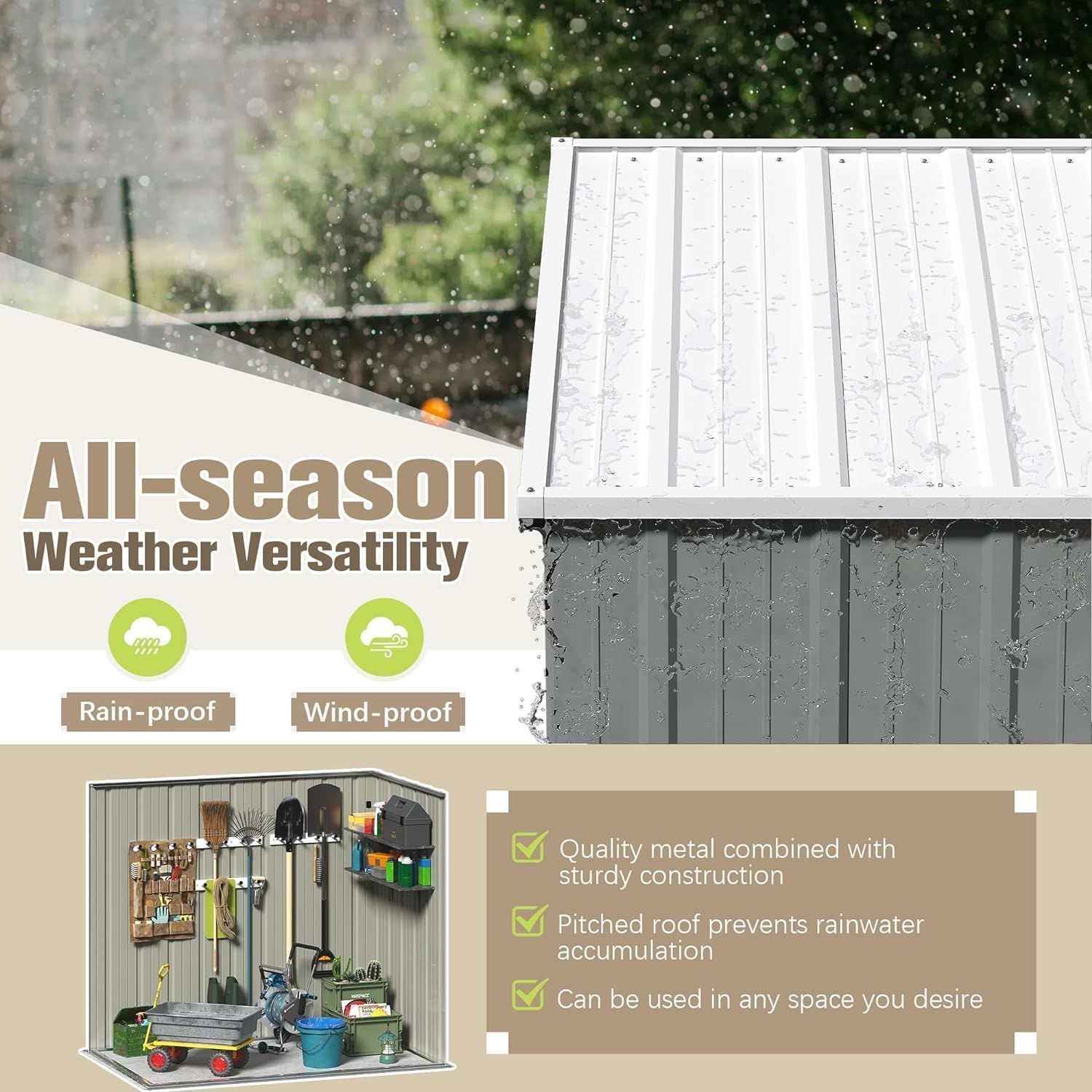 All-season
Weather Versatility

Rain-proof

Wind-proof

Quality metal combined with sturdy construction

Pitched roof prevents rainwater accumulation

Can be used in any space you desire